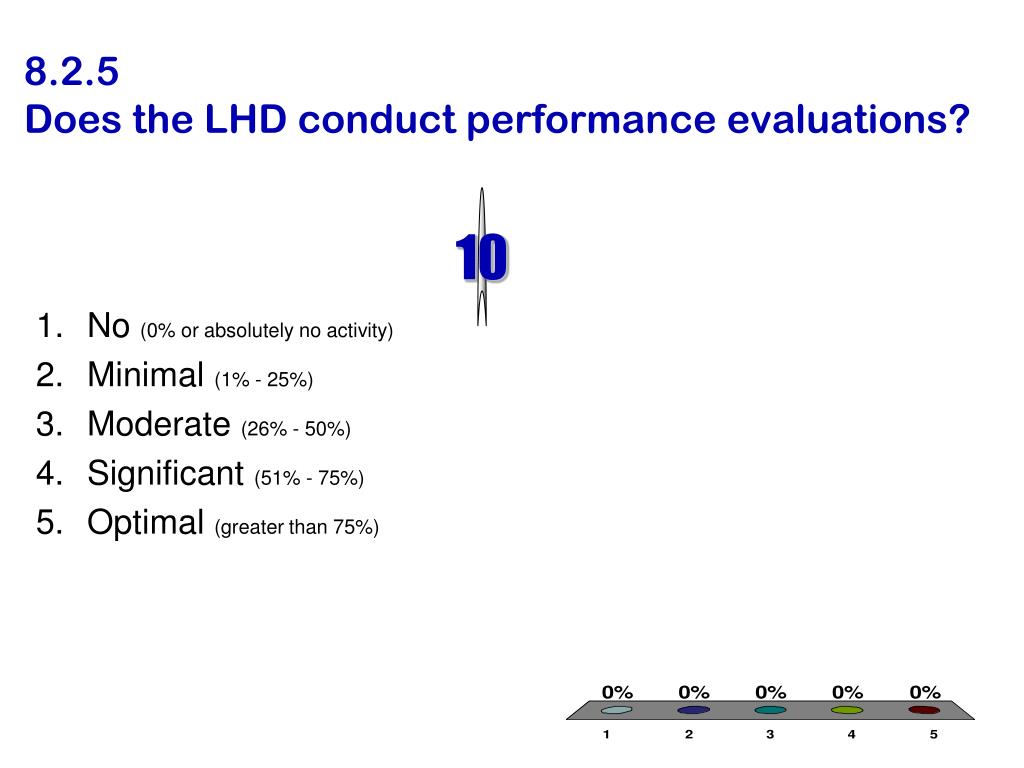 8.2.5
Does the LHD conduct performance evaluations?

10

1. No (0% or absolutely no activity)
2. Minimal (1% - 25%)
3. Moderate (26% - 50%)
4. Significant (51% - 75%)
5. Optimal (greater than 75%)

0% 0% 0% 0% 0%

1 2 3 4 5